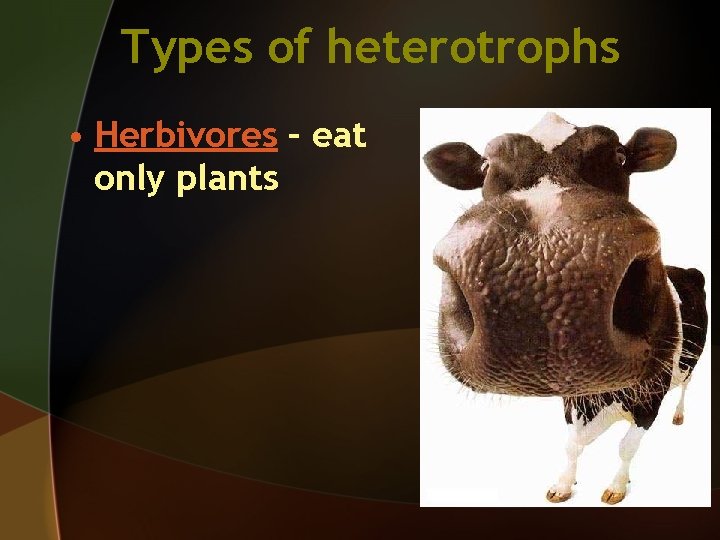 Types of heterotrophs

• Herbivores – eat only plants